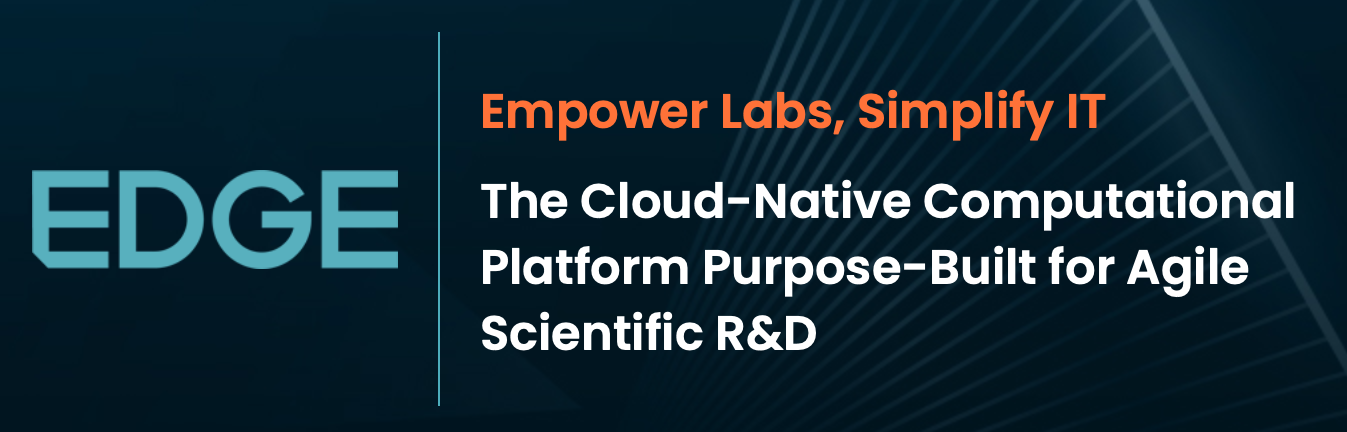 EDGE

Empower Labs, Simplify IT

The Cloud-Native Computational Platform Purpose-Built for Agile Scientific R&D